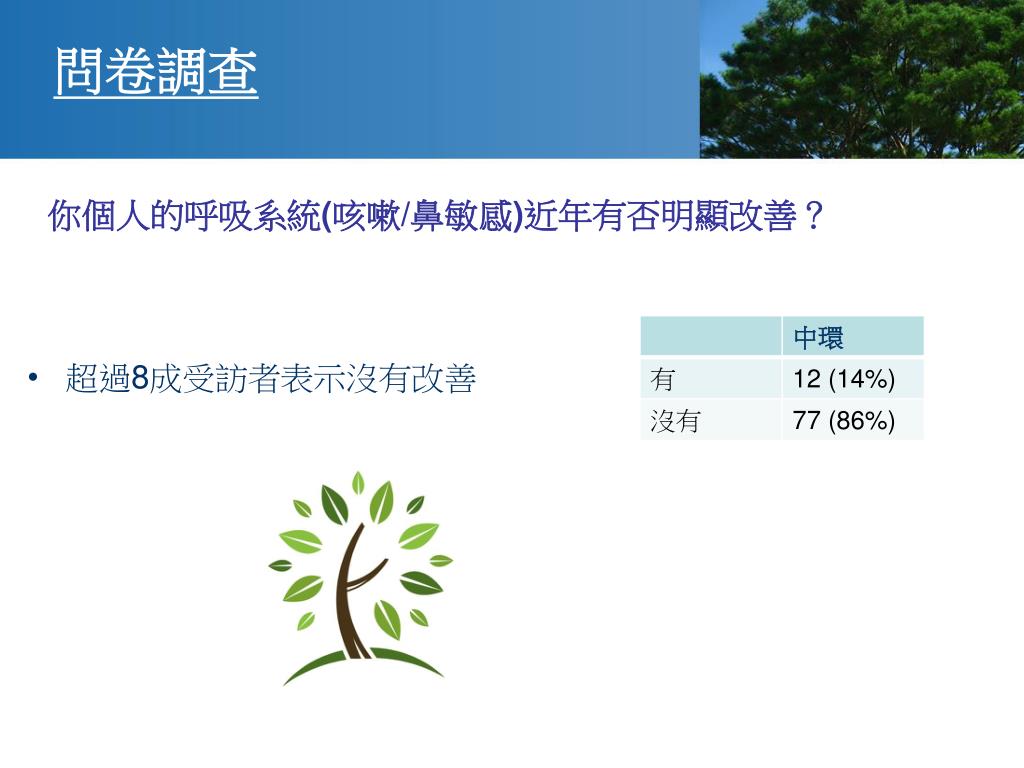 問卷調查

你個人的呼吸系統(咳嗽/鼻敏感)近年有否明顯改善？

• 超過8成受訪者表示沒有改善

| | 中環 |
|---|---|
| 有 | 12 (14%) |
| 沒有 | 77 (86%) |